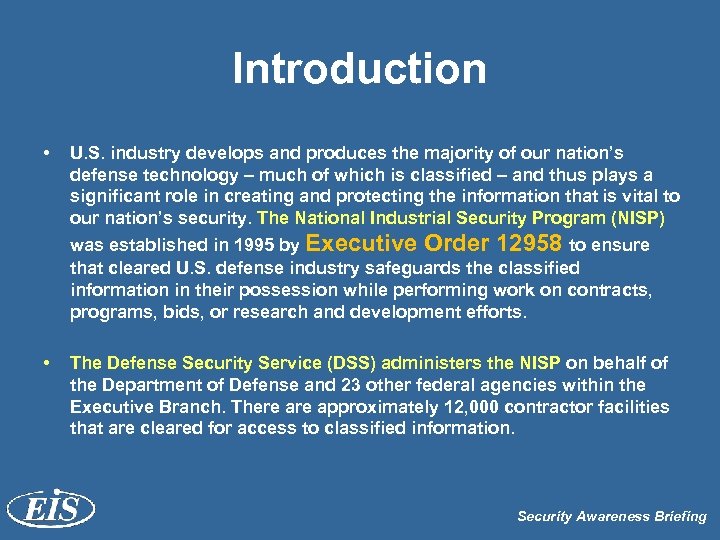 Introduction

• U.S. industry develops and produces the majority of our nation's defense technology – much of which is classified – and thus plays a significant role in creating and protecting the information that is vital to our nation's security. The National Industrial Security Program (NISP) was established in 1995 by Executive Order 12958 to ensure that cleared U.S. defense industry safeguards the classified information in their possession while performing work on contracts, programs, bids, or research and development efforts.

• The Defense Security Service (DSS) administers the NISP on behalf of the Department of Defense and 23 other federal agencies within the Executive Branch. There are approximately 12,000 contractor facilities that are cleared for access to classified information.

EIS

Security Awareness Briefing